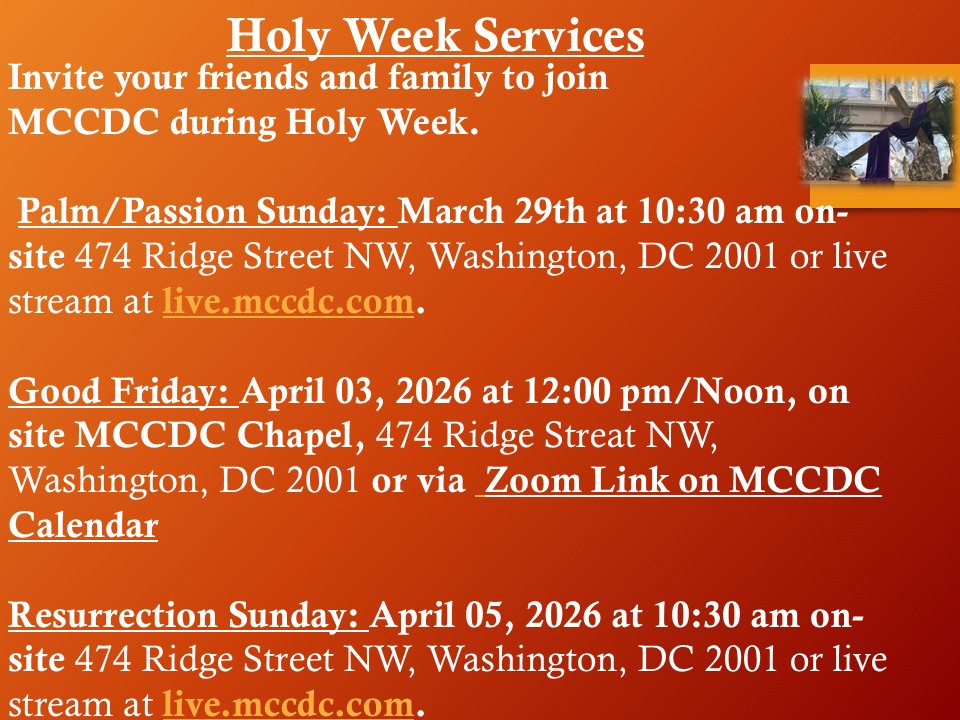 Holy Week Services

Invite your friends and family to join MCCDC during Holy Week.

Palm/Passion Sunday: March 29th at 10:30 am on-site 474 Ridge Street NW, Washington, DC 2001 or live stream at live.mccdc.com.

Good Friday: April 03, 2026 at 12:00 pm/Noon, on site MCCDC Chapel, 474 Ridge Streat NW, Washington, DC 2001 or via Zoom Link on MCCDC Calendar

Resurrection Sunday: April 05, 2026 at 10:30 am on-site 474 Ridge Street NW, Washington, DC 2001 or live stream at live.mccdc.com.